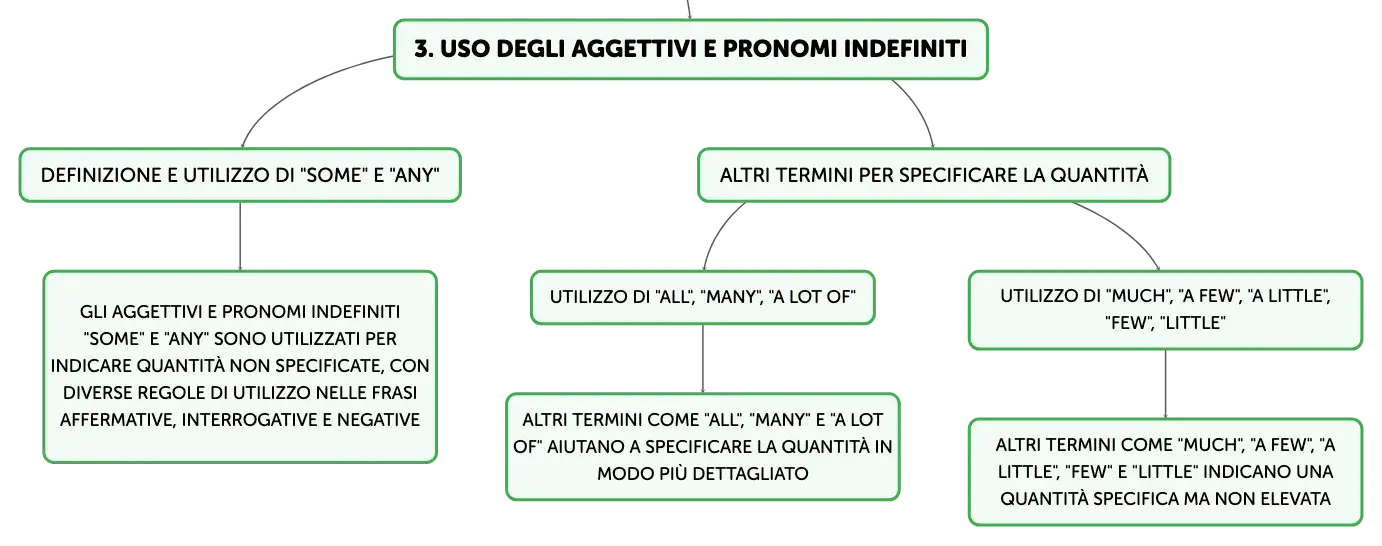 3. USO DEGLI AGGETTIVI E PRONOMI INDEFINITI

DEFINIZIONE E UTILIZZO DI "SOME" E "ANY"

GLI AGGETTIVI E PRONOMI INDEFINITI "SOME" E "ANY" SONO UTILIZZATI PER INDICARE QUANTITÀ NON SPECIFICATE, CON DIVERSE REGOLE DI UTILIZZO NELLE FRASI AFFERMATIVE, INTERROGATIVE E NEGATIVE

ALTRI TERMINI PER SPECIFICARE LA QUANTITÀ

UTILIZZO DI "ALL", "MANY", "A LOT OF"

ALTRI TERMINI COME "ALL", "MANY" E "A LOT OF" AIUTANO A SPECIFICARE LA QUANTITÀ IN MODO PIÙ DETTAGLIATO

UTILIZZO DI "MUCH", "A FEW", "A LITTLE", "FEW", "LITTLE"

ALTRI TERMINI COME "MUCH", "A FEW", "A LITTLE", "FEW" E "LITTLE" INDICANO UNA QUANTITÀ SPECIFICA MA NON ELEVATA